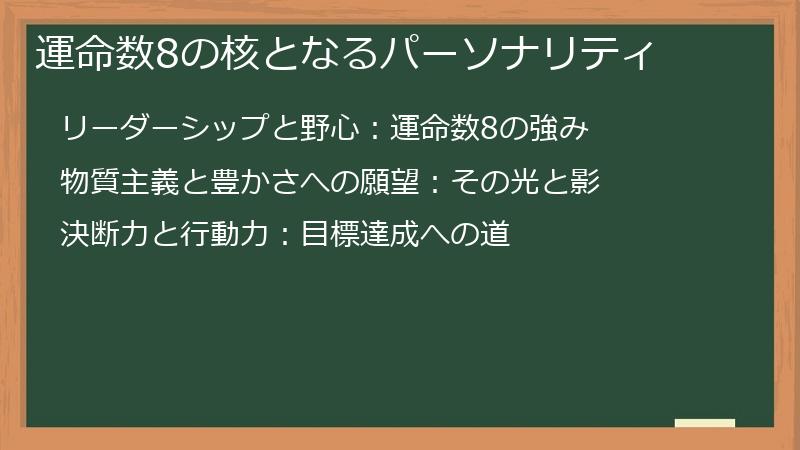 運命数8の核となるパーソナリティ

リーダーシップと野心：運命数8の強み

物質主義と豊かさへの願望：その光と影

決断力と行動力：目標達成への道